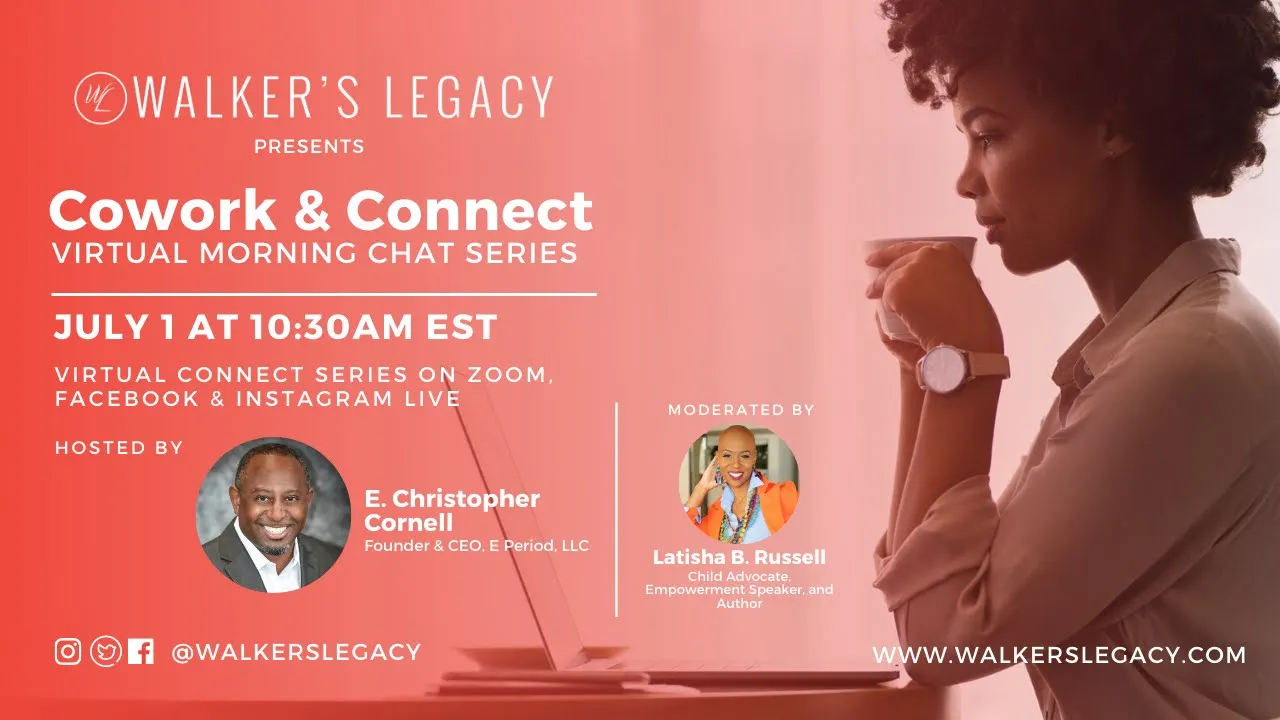 WL WALKER'S LEGACY
PRESENTS

Cowork & Connect
VIRTUAL MORNING CHAT SERIES

JULY 1 AT 10:30AM EST

VIRTUAL CONNECT SERIES ON ZOOM, FACEBOOK & INSTAGRAM LIVE

HOSTED BY

E. Christopher Cornell
Founder & CEO, E Period, LLC

MODERATED BY

Latisha B. Russell
Child Advocate, Empowerment Speaker, and Author

@WALKERSLEGACY

WWW.WALKERSLEGACY.COM